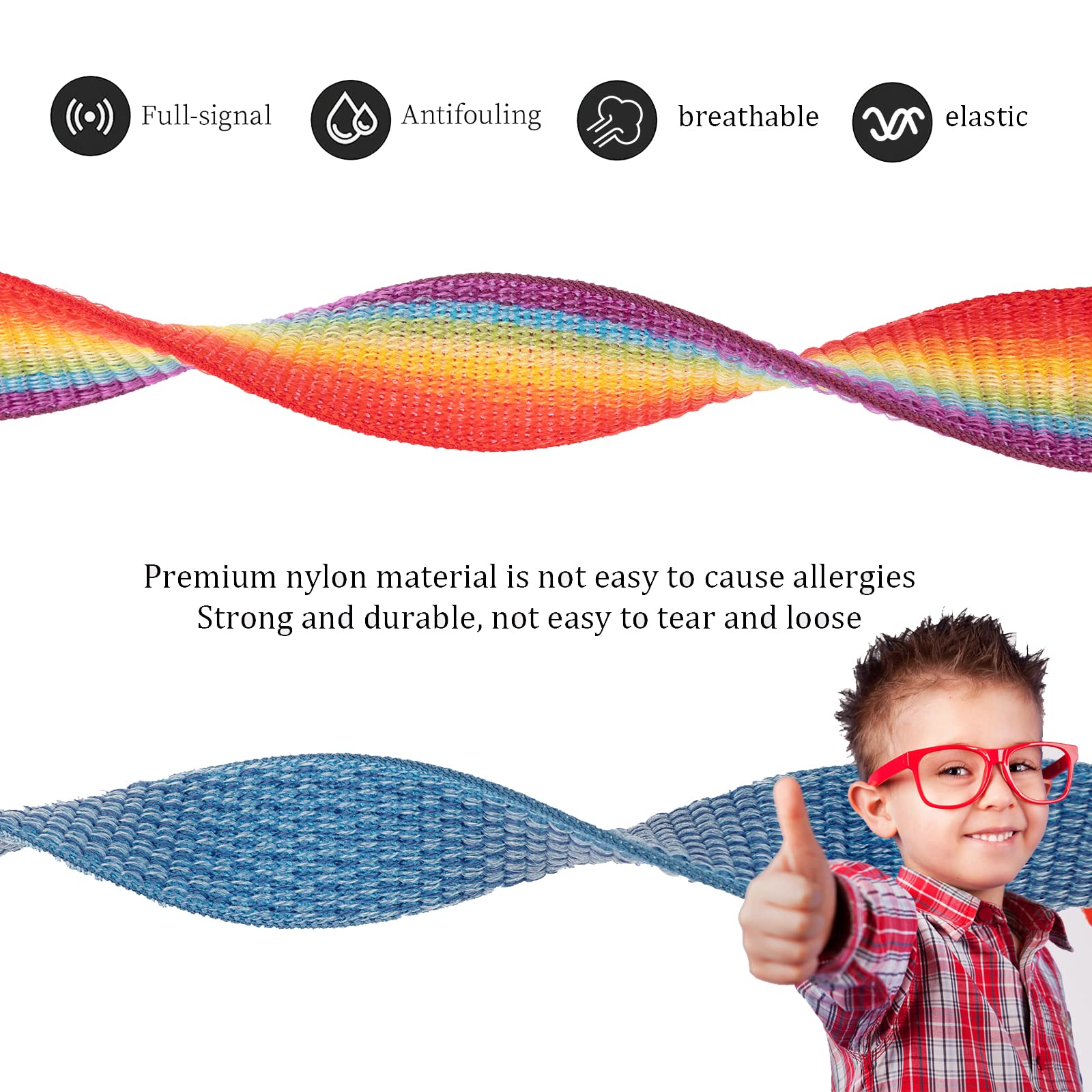 Full-signal Antifouling breathable elastic

Premium nylon material is not easy to cause allergies
Strong and durable, not easy to tear and loose